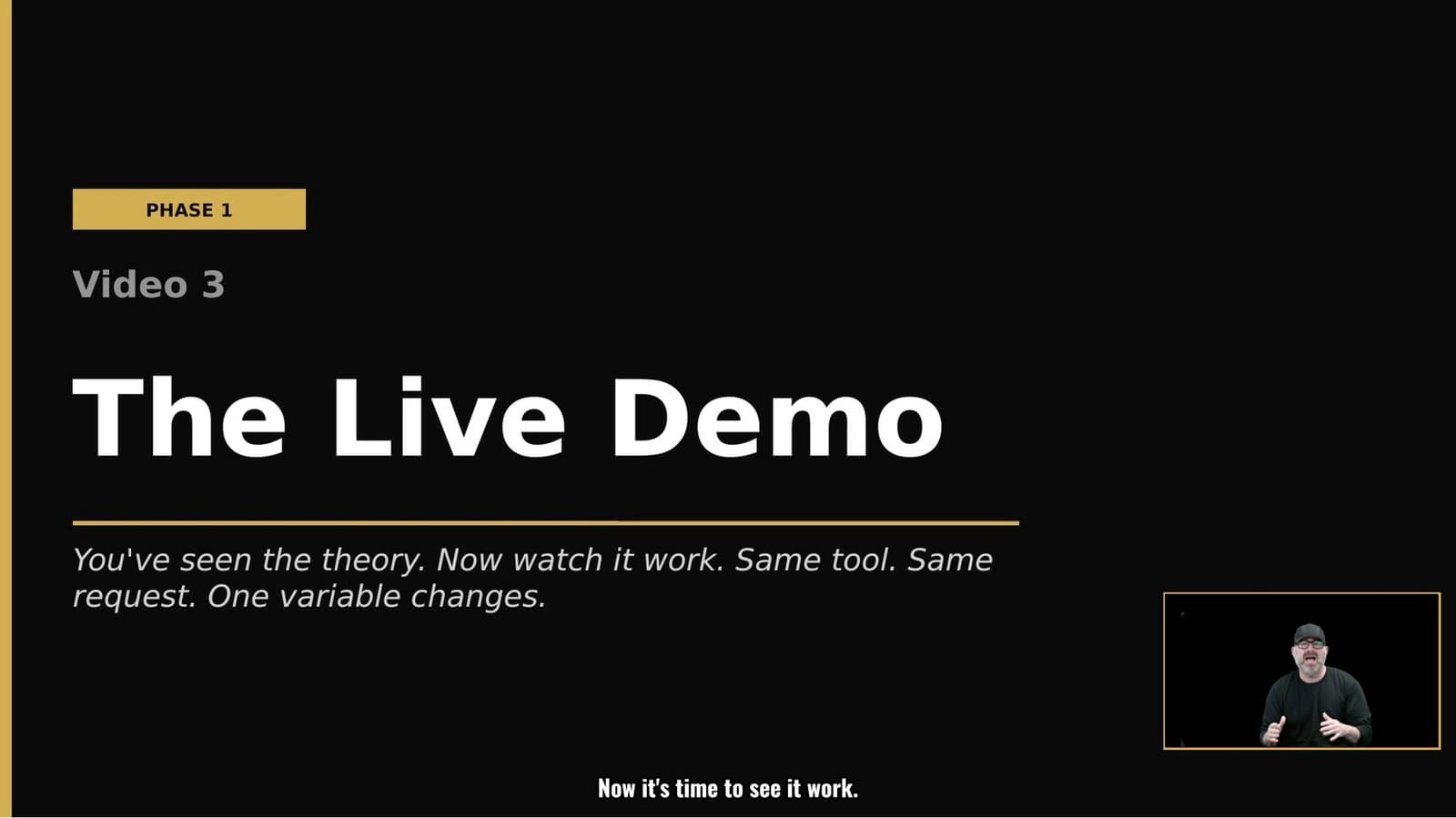 PHASE 1

Video 3

The Live Demo

You've seen the theory. Now watch it work. Same tool. Same request. One variable changes.

Now it's time to see it work.